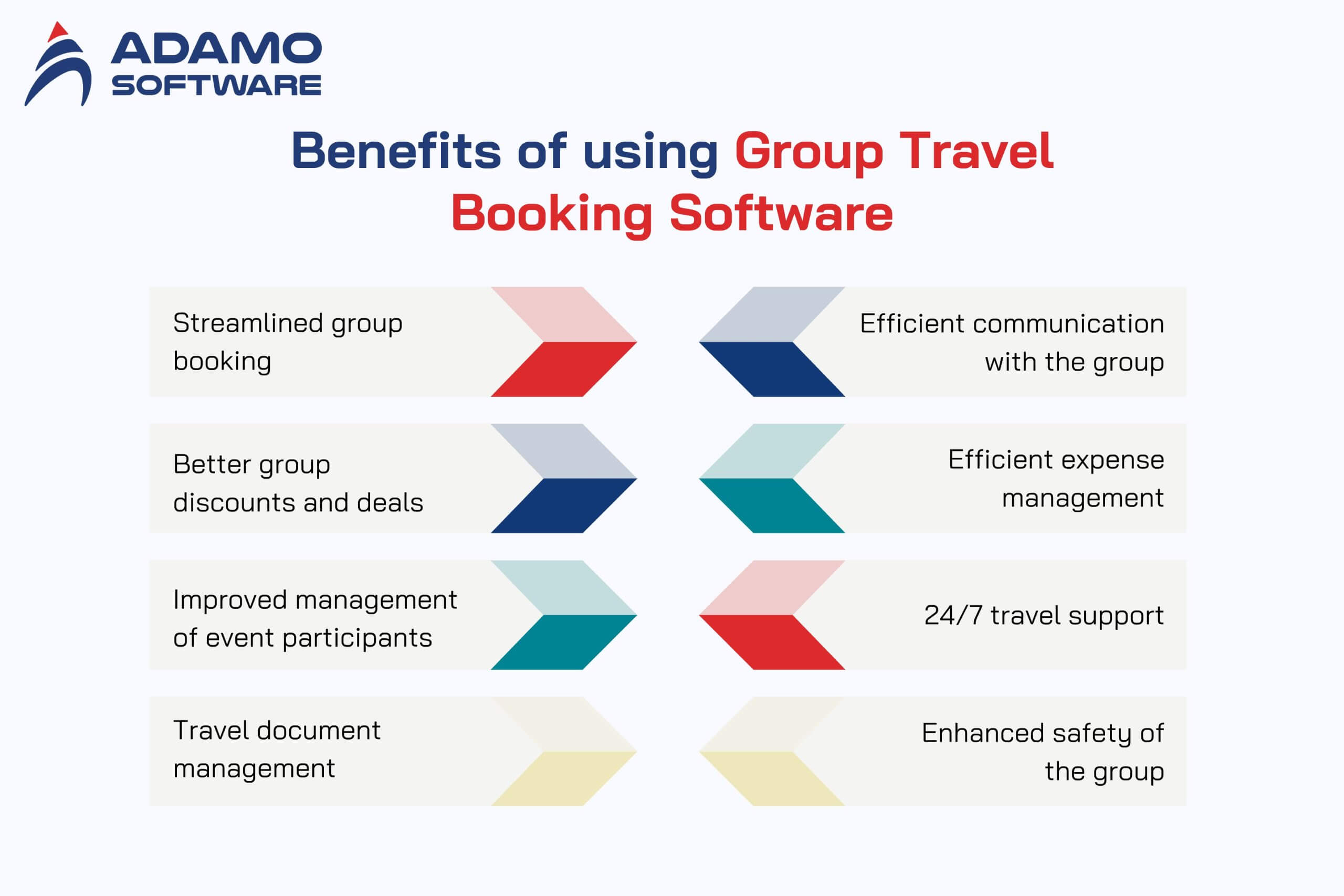 ADAMO SOFTWARE

Benefits of using Group Travel Booking Software

Streamlined group booking

Better group discounts and deals

Improved management of event participants

Travel document management

Efficient communication with the group

Efficient expense management

24/7 travel support

Enhanced safety of the group